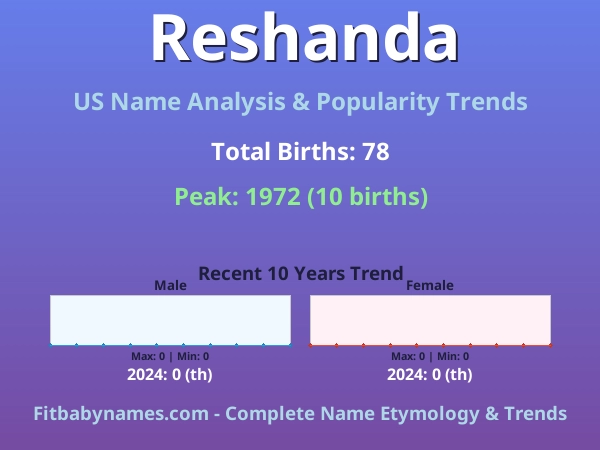 Reshanda

US Name Analysis & Popularity Trends

Total Births: 78

Peak: 1972 (10 births)

Recent 10 Years Trend

Male

Max: 0 | Min: 0

2024: 0 (th)

Female

Max: 0 | Min: 0

2024: 0 (th)

Fitbabynames.com - Complete Name Etymology & Trends